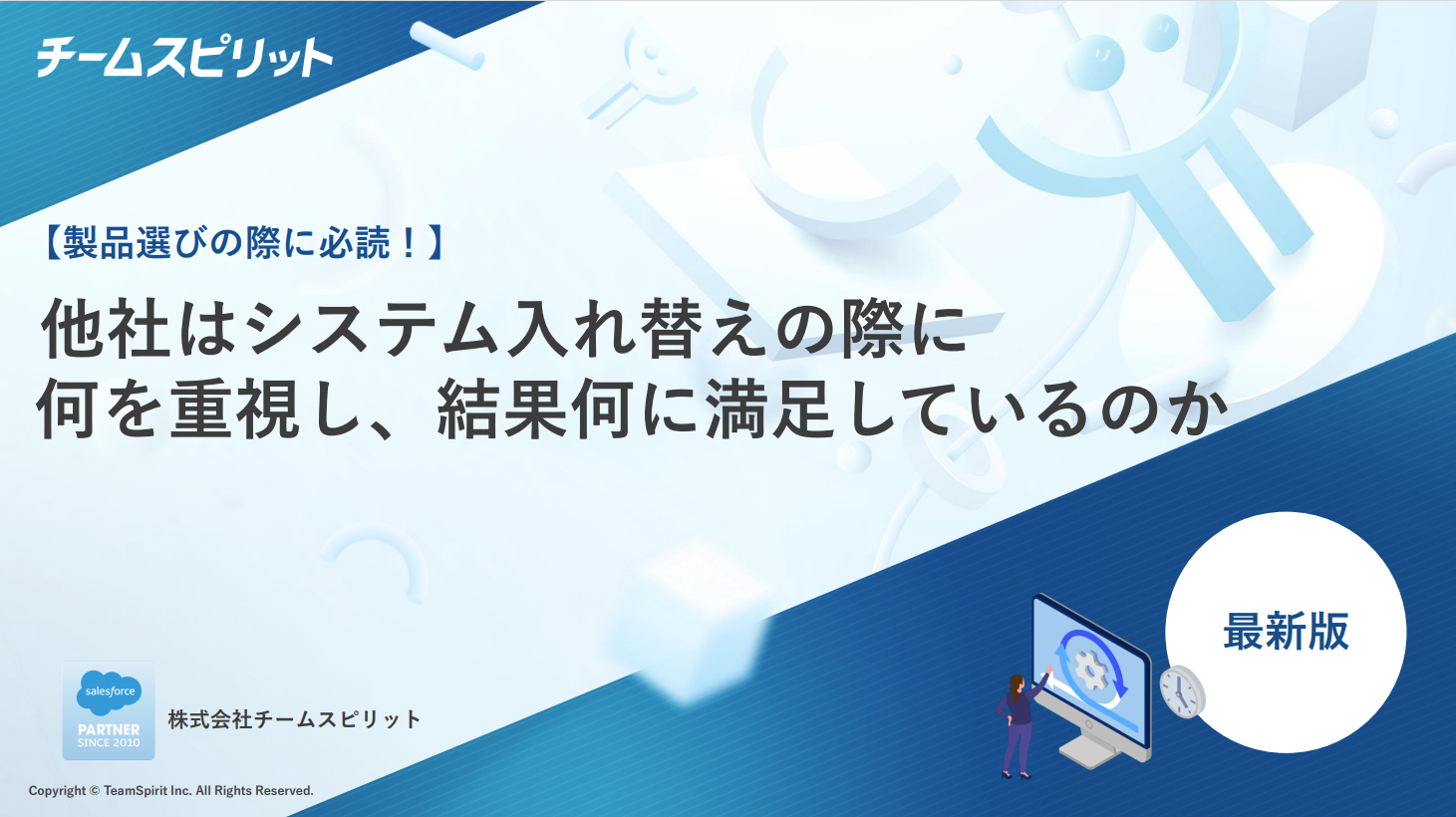 チームスピリット

【製品選びの際に必読！】

他社はシステム入れ替えの際に
何を重視し、結果何に満足しているのか

最新版

salesforce
PARTNER
SINCE 2010

株式会社チームスピリット

Copyright © TeamSpirit Inc. All Rights Reserved.